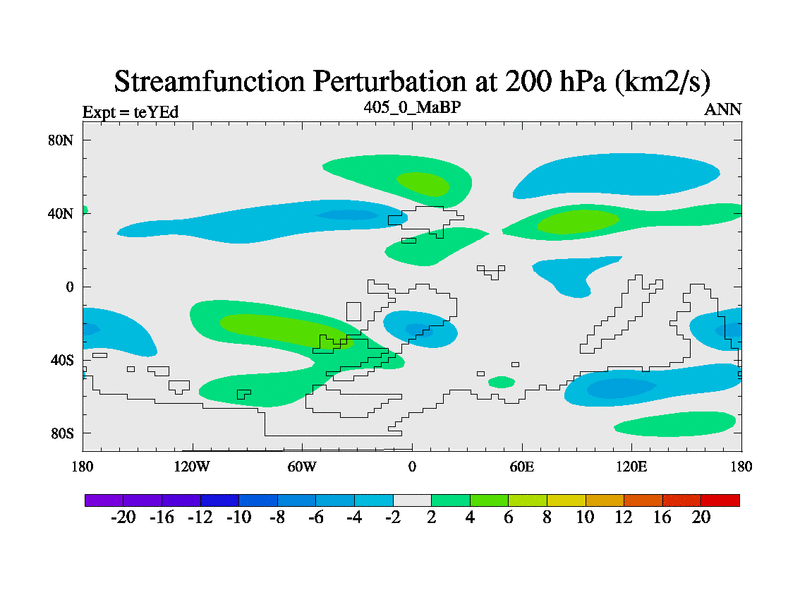 Streamfunction Perturbation at 200 hPa (km2/s)

Expt = teYEd

405_0_MaBP

ANN

80N
40N
0
40S
80S

180 120W 60W 0 60E 120E 180

-20 -16 -12 -10 -8 -6 -4 -2 2 4 6 8 10 12 16 20